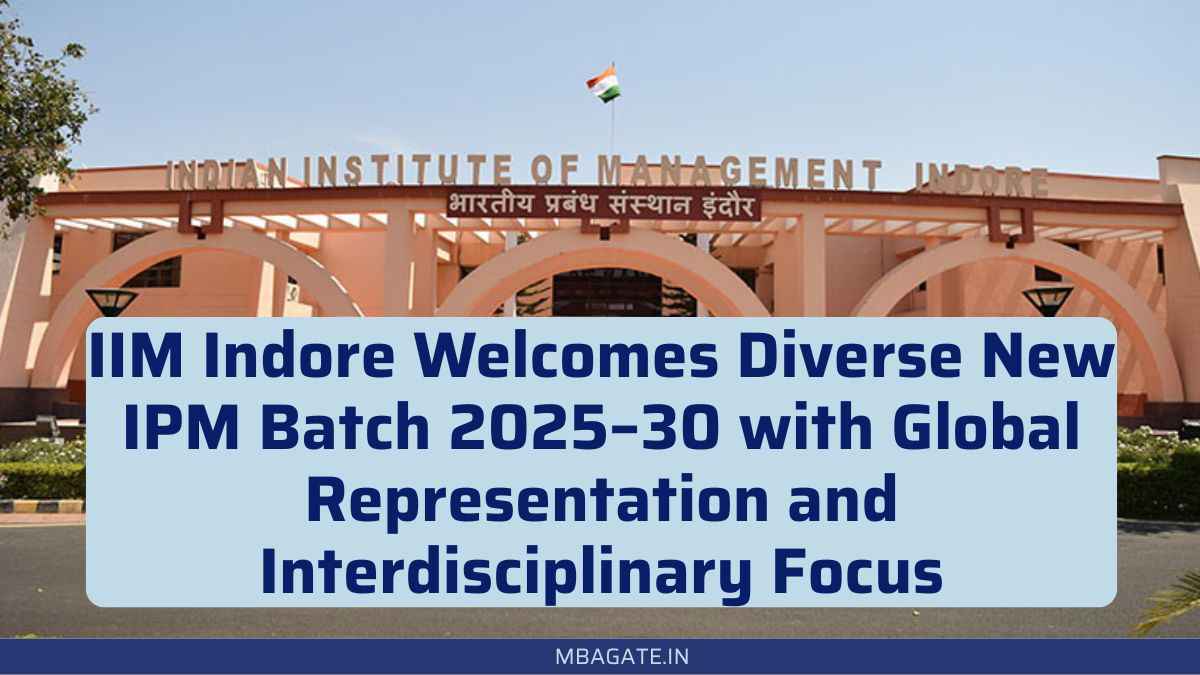 INDIAN INSTITUTE OF MANAGEMENT INDORE
भारतीय प्रबंध संस्थान इंदौर

IIM Indore Welcomes Diverse New IPM Batch 2025–30 with Global Representation and Interdisciplinary Focus

MBAGATE.IN